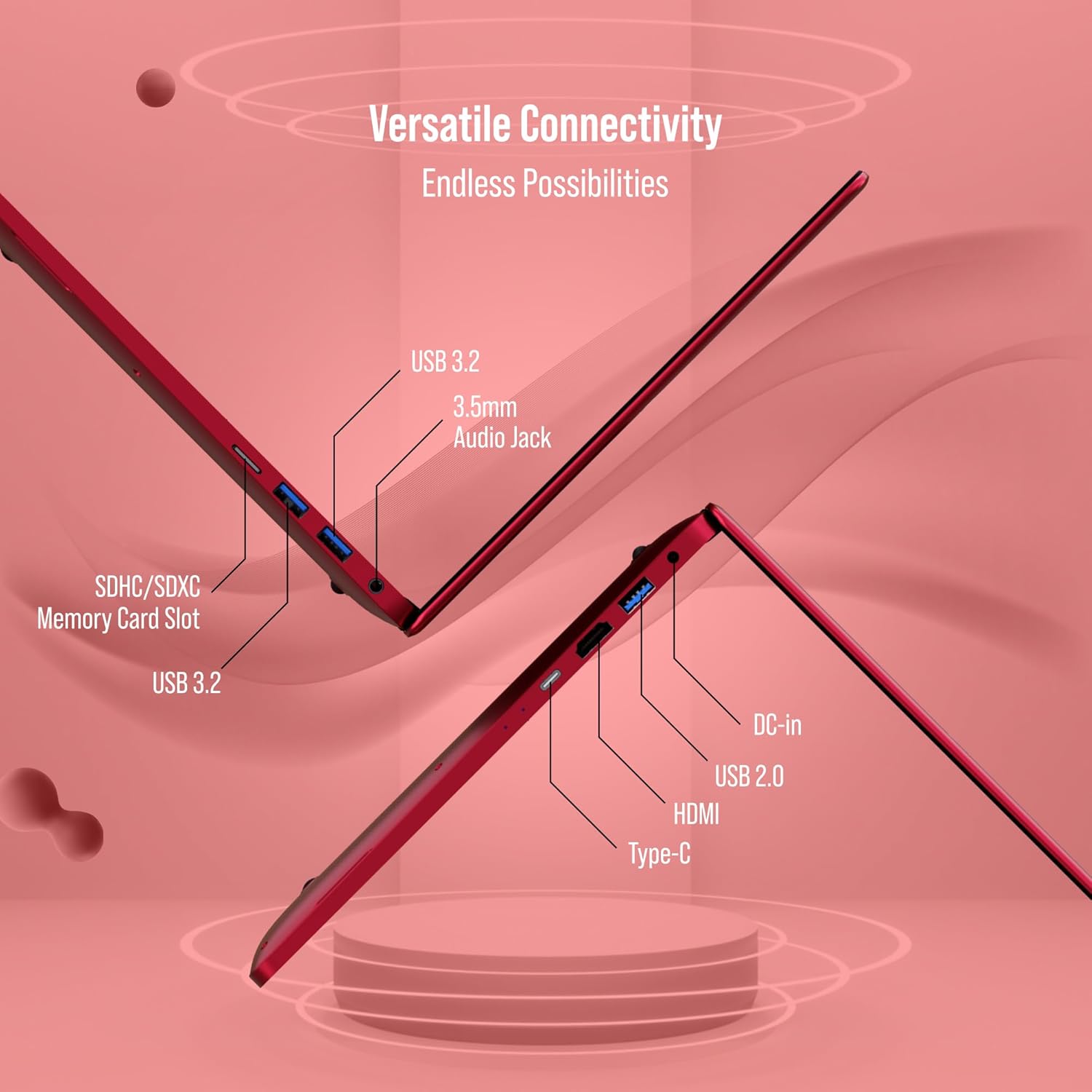 Versatile Connectivity
Endless Possibilities

USB 3.2

3.5mm
Audio Jack

SDHC/SDXC
Memory Card Slot

USB 3.2

DC-in

USB 2.0

HDMI

Type-C